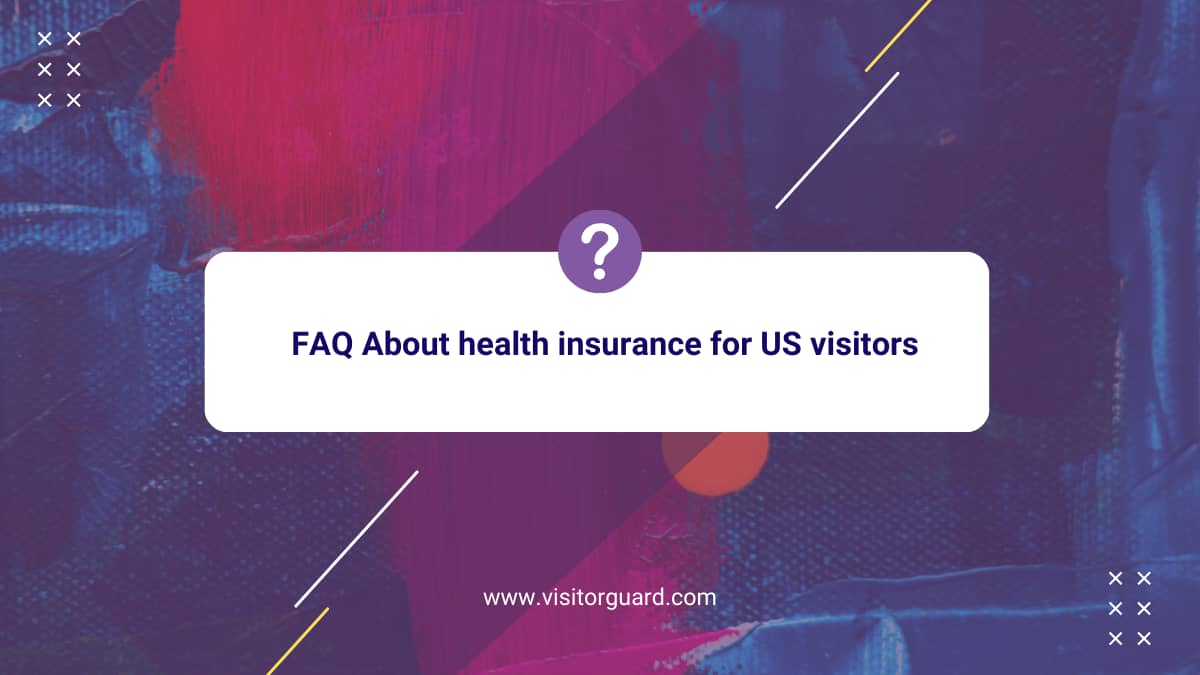 ?

FAQ About health insurance for US visitors

www.visitorguard.com